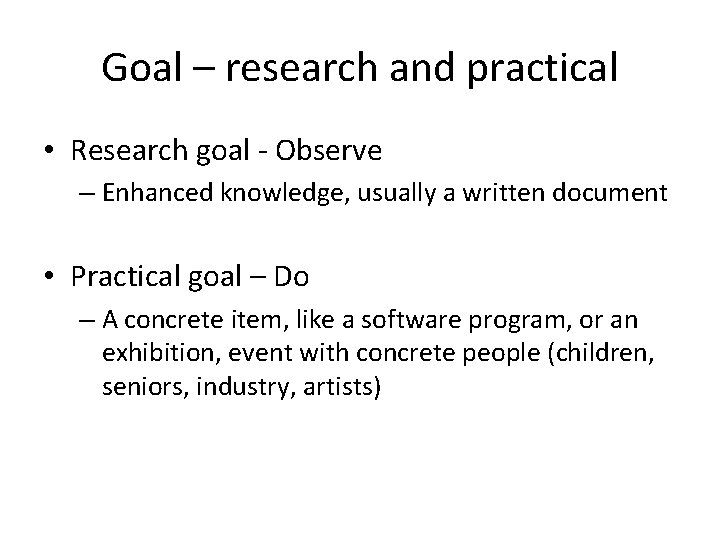 Goal – research and practical

• Research goal - Observe
– Enhanced knowledge, usually a written document

• Practical goal – Do
– A concrete item, like a software program, or an exhibition, event with concrete people (children, seniors, industry, artists)